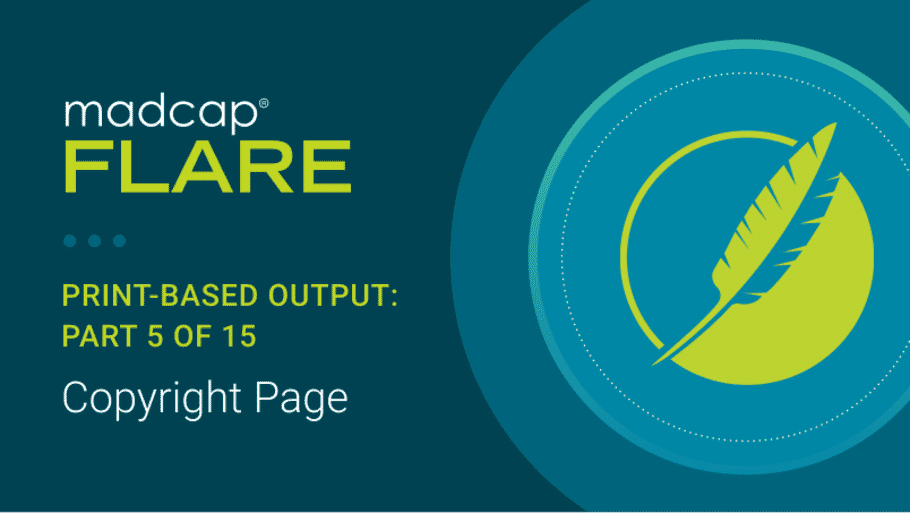 madcap®
FLARE

PRINT-BASED OUTPUT: PART 5 OF 15

Copyright Page